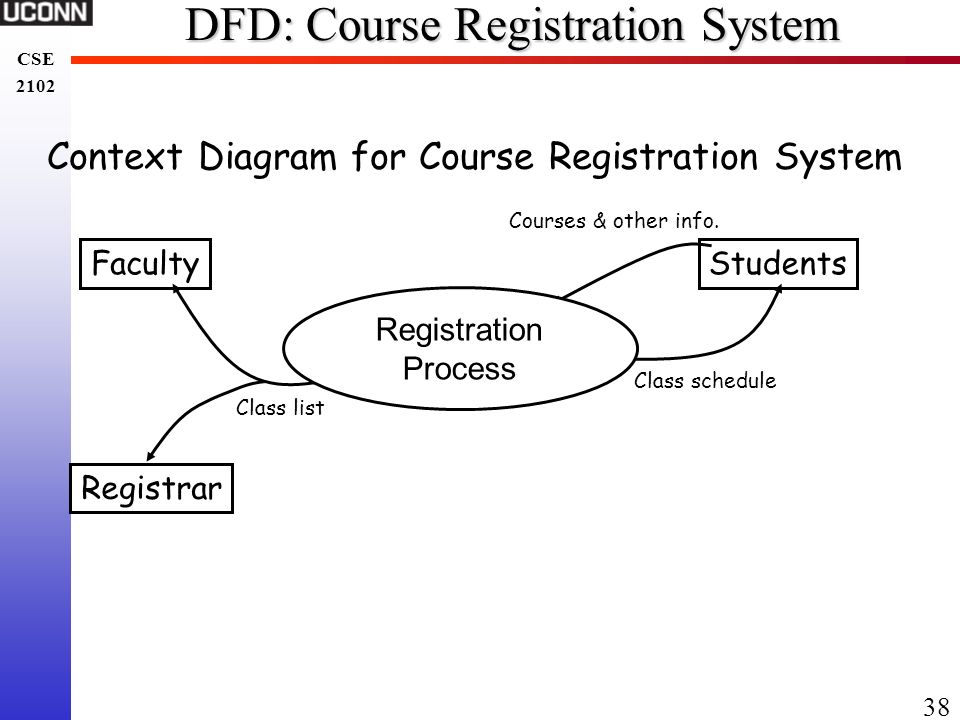 UCONN

CSE
2102

DFD: Course Registration System

Context Diagram for Course Registration System

Courses & other info.

Faculty

Students

Registration Process

Class schedule

Class list

Registrar

38